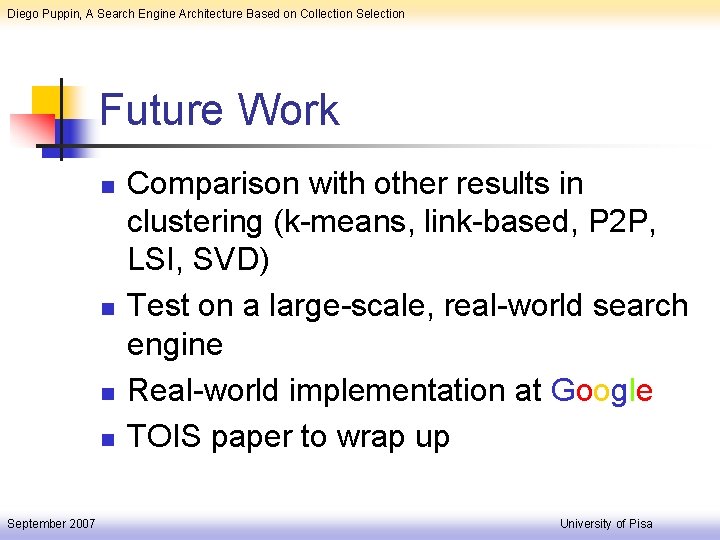 Diego Puppin, A Search Engine Architecture Based on Collection Selection

Future Work

- Comparison with other results in clustering (k-means, link-based, P2P, LSI, SVD)
- Test on a large-scale, real-world search engine
- Real-world implementation at Google
- TOIS paper to wrap up

September 2007

University of Pisa